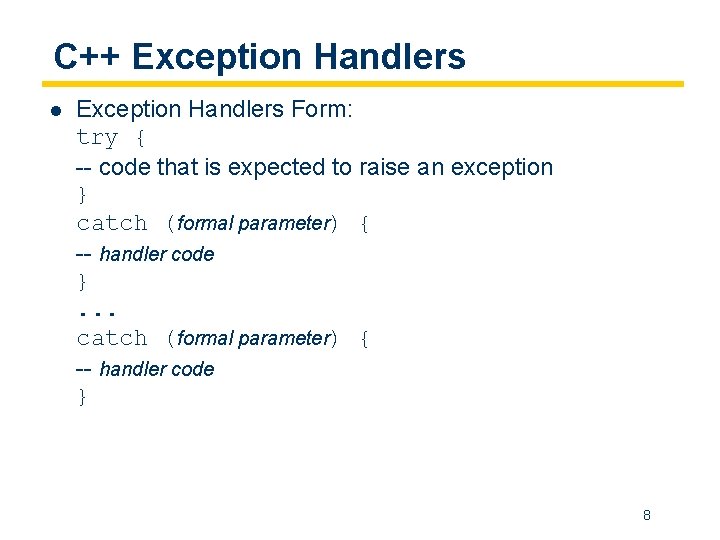 C++ Exception Handlers

● Exception Handlers Form:
try {
-- code that is expected to raise an exception
}
catch (formal parameter) {
-- handler code
}
...
catch (formal parameter) {
-- handler code
}

8